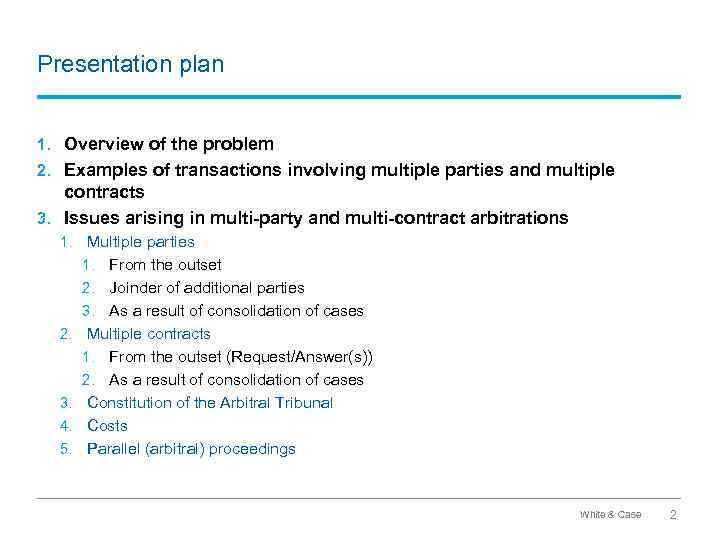 Presentation plan

1. Overview of the problem
2. Examples of transactions involving multiple parties and multiple contracts
3. Issues arising in multi-party and multi-contract arbitrations
1. Multiple parties
1. From the outset
2. Joinder of additional parties
3. As a result of consolidation of cases
2. Multiple contracts
1. From the outset (Request/Answer(s))
2. As a result of consolidation of cases
3. Constitution of the Arbitral Tribunal
4. Costs
5. Parallel (arbitral) proceedings

White & Case 2